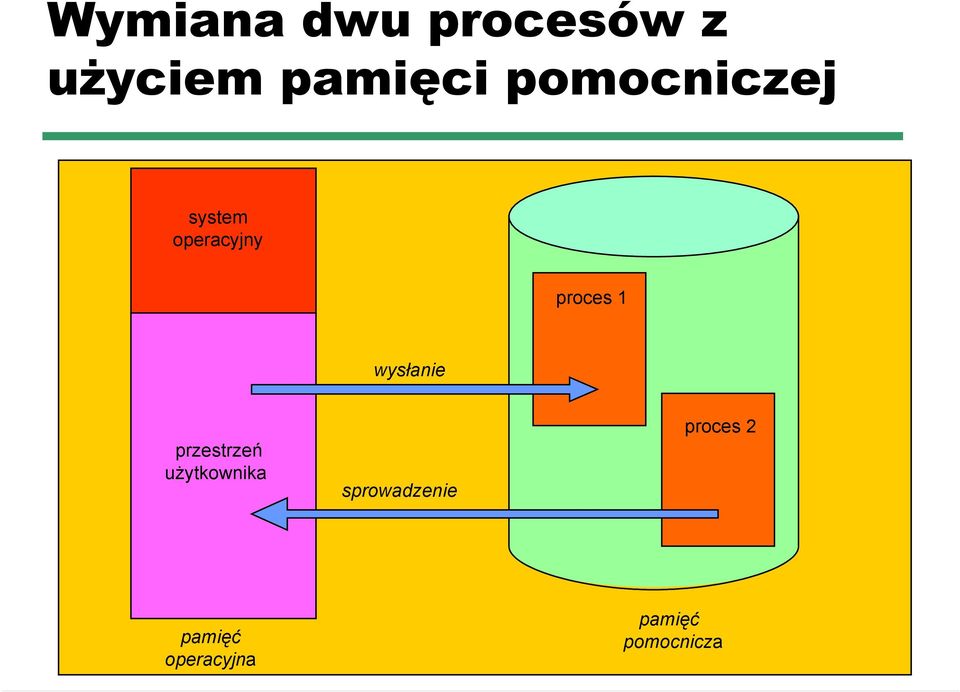 Wymiana dwu procesów z użyciem pamięci pomocniczej

system operacyjny

proces 1

wysłanie

proces 2

przestrzeń użytkownika

sprowadzenie

pamięć operacyjna

pamięć pomocnicza